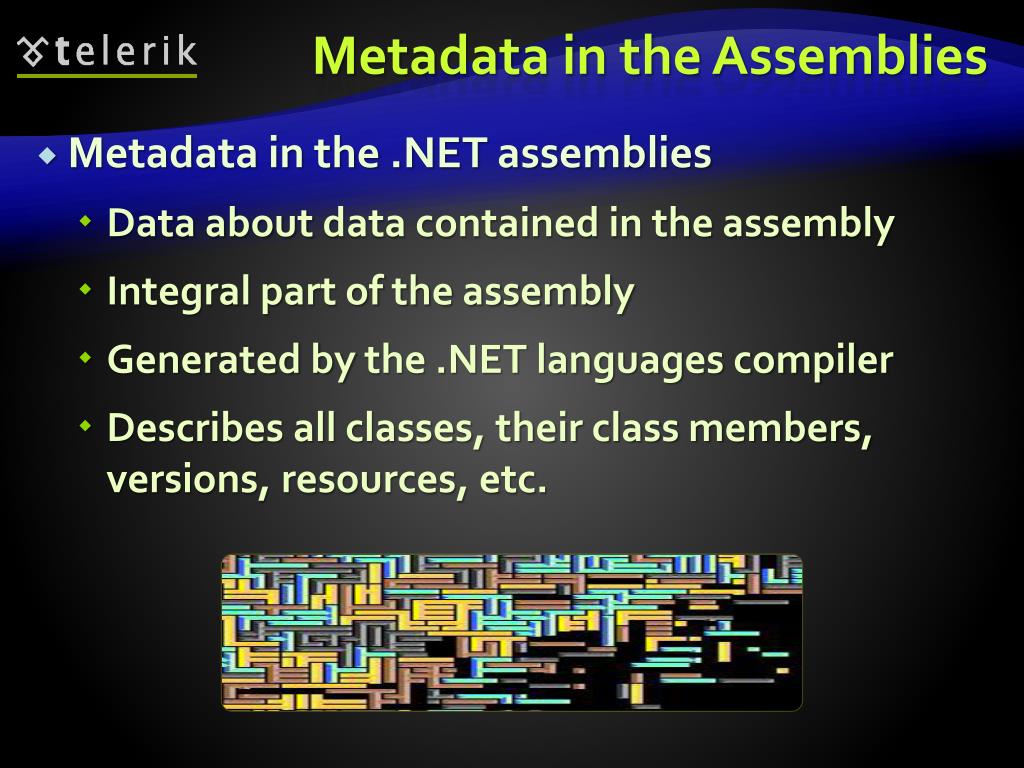 telerik

Metadata in the Assemblies

Metadata in the .NET assemblies

Data about data contained in the assembly

Integral part of the assembly

Generated by the .NET languages compiler

Describes all classes, their class members, versions, resources, etc.